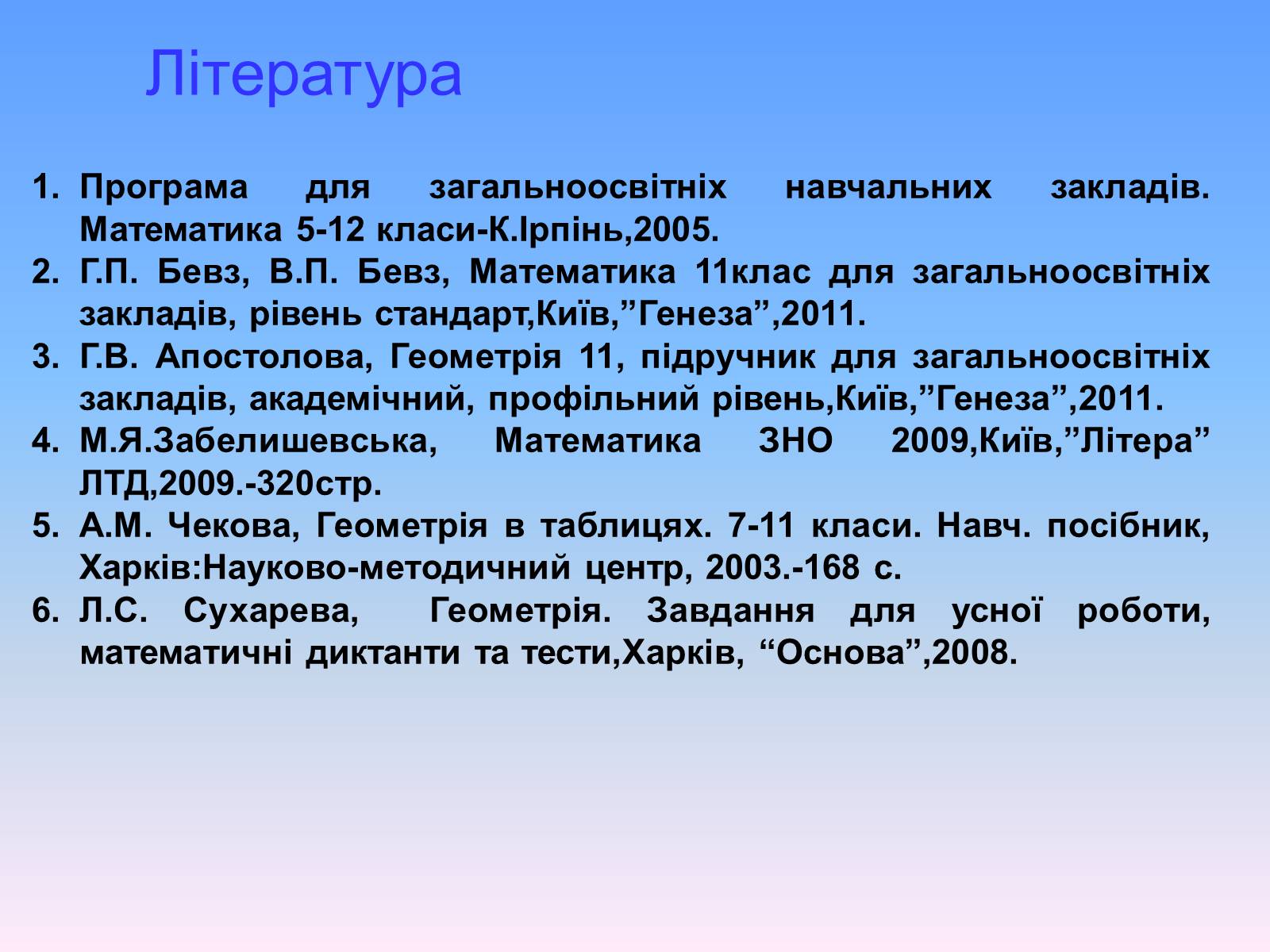 Література

1. Програма для загальноосвітніх навчальних закладів. Математика 5-12 класи-К.Ірпінь,2005.
2. Г.П. Бевз, В.П. Бевз, Математика 11клас для загальноосвітніх закладів, рівень стандарт,Київ,”Генеза”,2011.
3. Г.В. Апостолова, Геометрія 11, підручник для загальноосвітніх закладів, академічний, профільний рівень,Київ,”Генеза”,2011.
4. М.Я.Забелишевська, Математика ЗНО 2009,Київ,”Літера” ЛТД,2009.-320стр.
5. А.М. Чекова, Геометрія в таблицях. 7-11 класи. Навч. посібник, Харків:Науково-методичний центр, 2003.-168 с.
6. Л.С. Сухарева, Геометрія. Завдання для усної роботи, математичні диктанти та тести,Харків, “Основа”,2008.